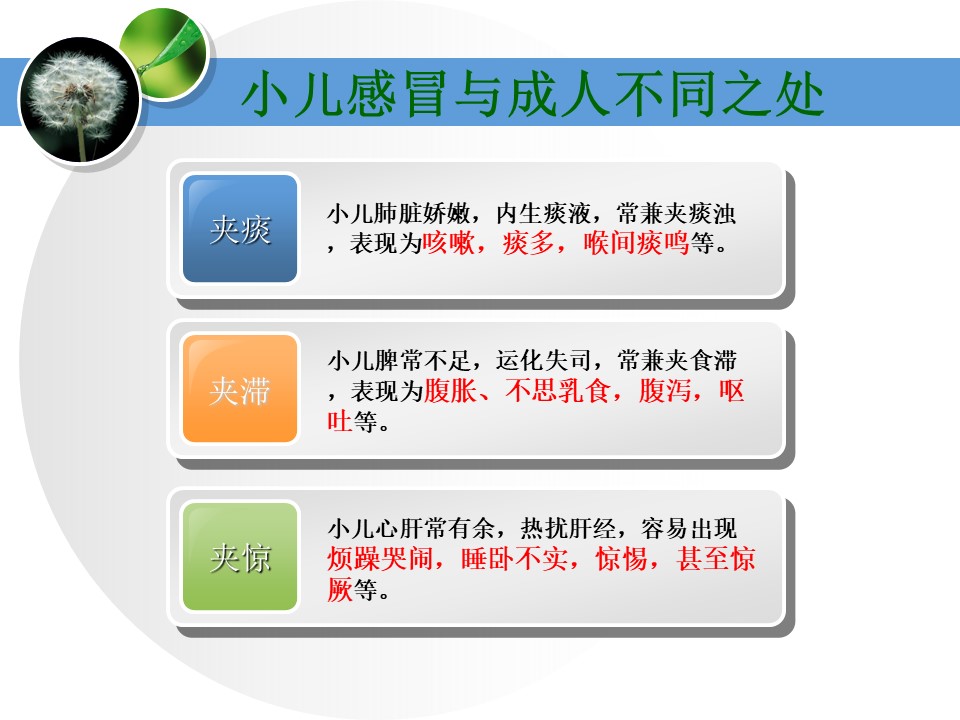 小儿感冒与成人不同之处

夹痰

小儿肺脏娇嫩，内生痰液，常兼夹痰浊，表现为咳嗽，痰多，喉间痰鸣等。

夹滞

小儿脾常不足，运化失司，常兼夹食滞，表现为腹胀、不思乳食，腹泻，呕吐等。

夹惊

小儿心肝常有余，热扰肝经，容易出现烦躁哭闹，睡卧不实，惊惕，甚至惊厥等。